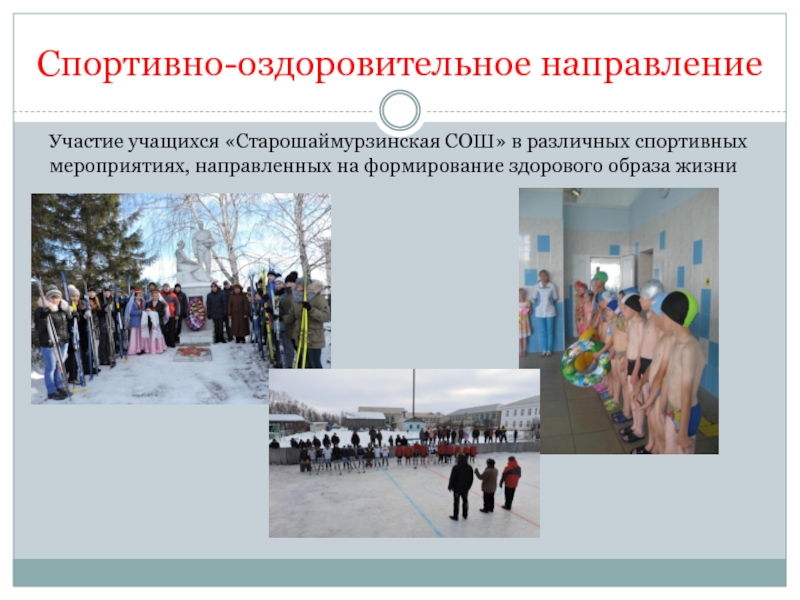 Спортивно-оздоровительное направление

Участие учащихся «Старошаймурзинская СОШ» в различных спортивных мероприятиях, направленных на формирование здорового образа жизни